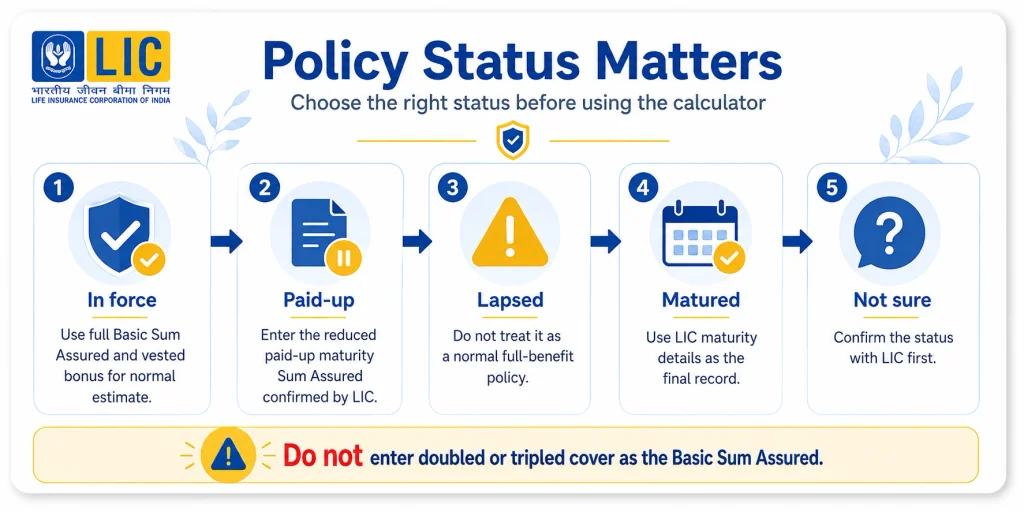 LIC
भारतीय जीवन बीमा निगम
LIFE INSURANCE CORPORATION OF INDIA

Policy Status Matters

Choose the right status before using the calculator

1
In force
Use full Basic Sum Assured and vested bonus for normal estimate.

2
Paid-up
Enter the reduced paid-up maturity Sum Assured confirmed by LIC.

3
Lapsed
Do not treat it as a normal full-benefit policy.

4
Matured
Use LIC maturity details as the final record.

5
Not sure
Confirm the status with LIC first.

Do not enter doubled or tripled cover as the Basic Sum Assured.